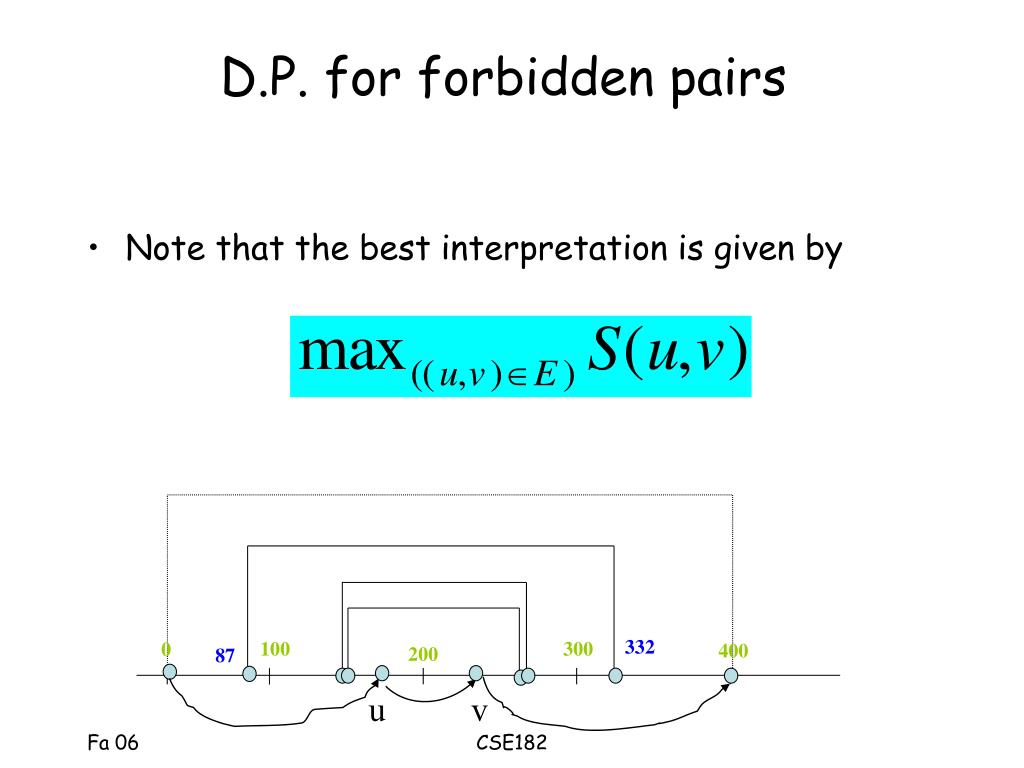 D.P. for forbidden pairs

• Note that the best interpretation is given by

$\max_{((u,v)\in E)} S(u,v)$

0 87 100 200 300 332 400

u v

Fa 06

CSE182